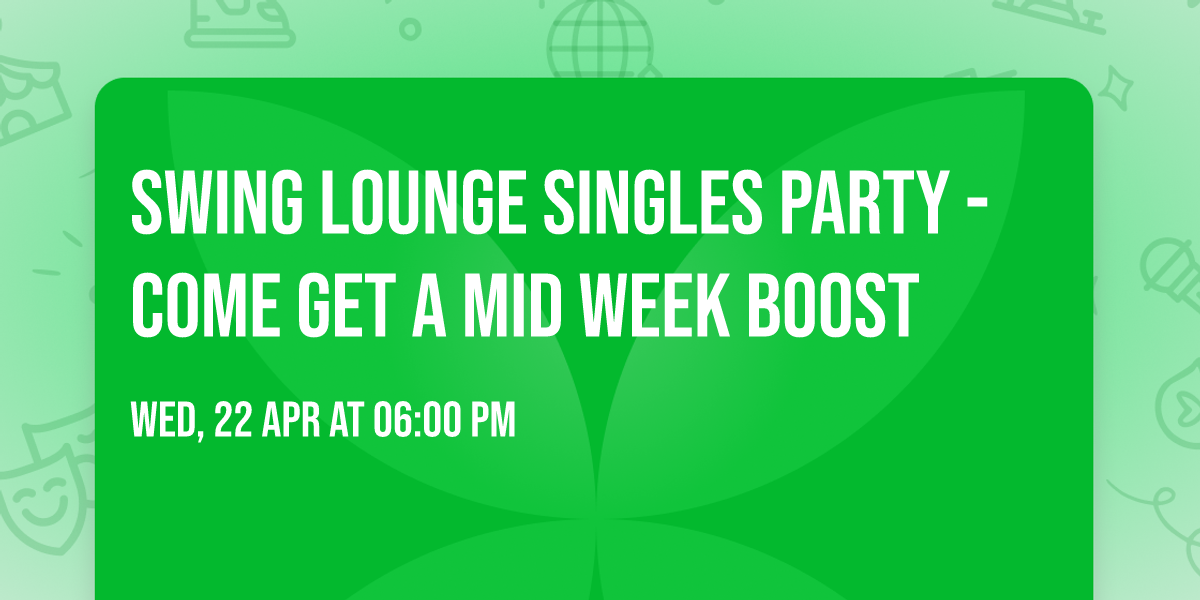 SWING LOUNGE SINGLES PARTY - COME GET A MID WEEK BOOST

WED, 22 APR AT 06:00 PM